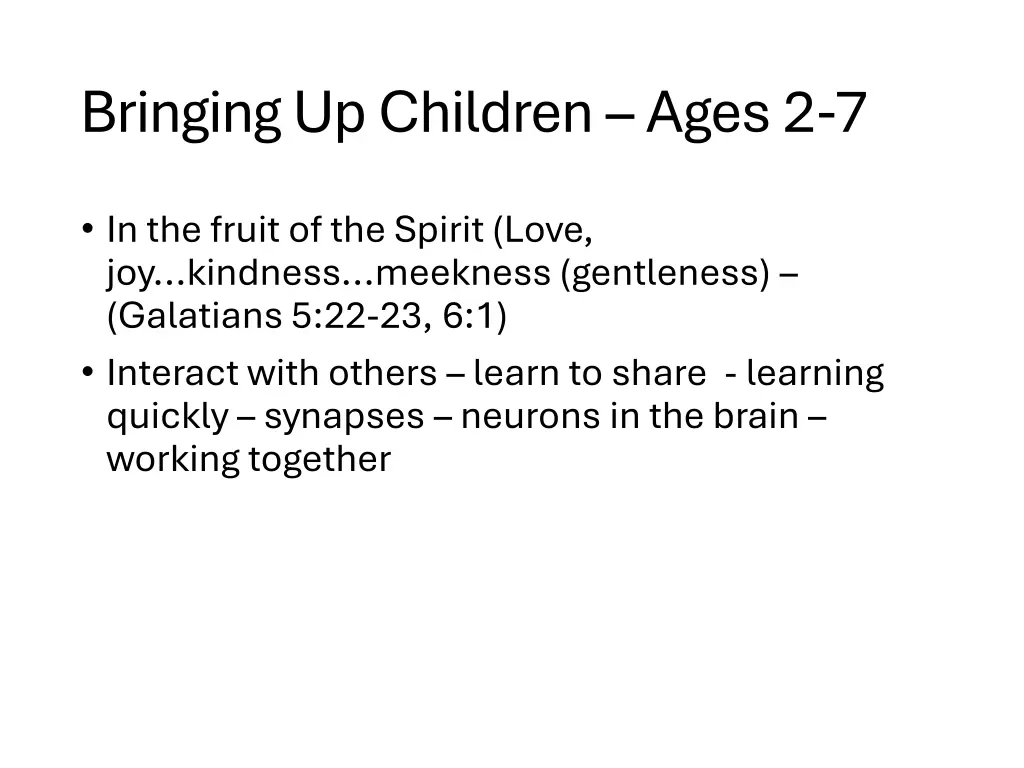 Bringing Up Children – Ages 2-7

• In the fruit of the Spirit (Love, joy…kindness…meekness (gentleness) – (Galatians 5:22-23, 6:1)

• Interact with others – learn to share - learning quickly – synapses – neurons in the brain – working together